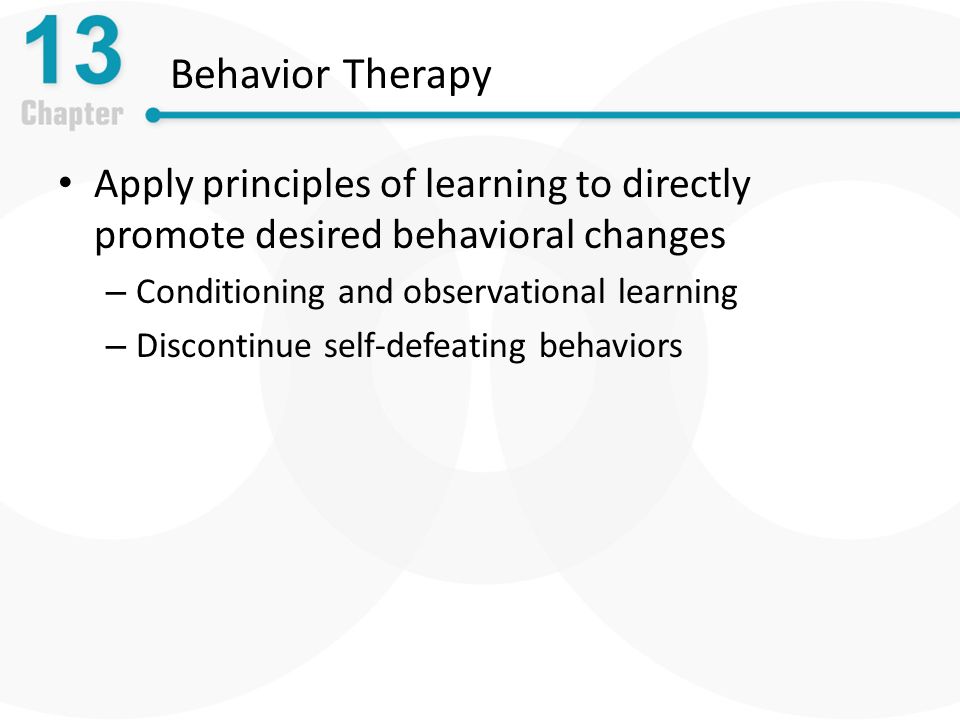 13
Chapter

Behavior Therapy

• Apply principles of learning to directly promote desired behavioral changes
– Conditioning and observational learning
– Discontinue self-defeating behaviors